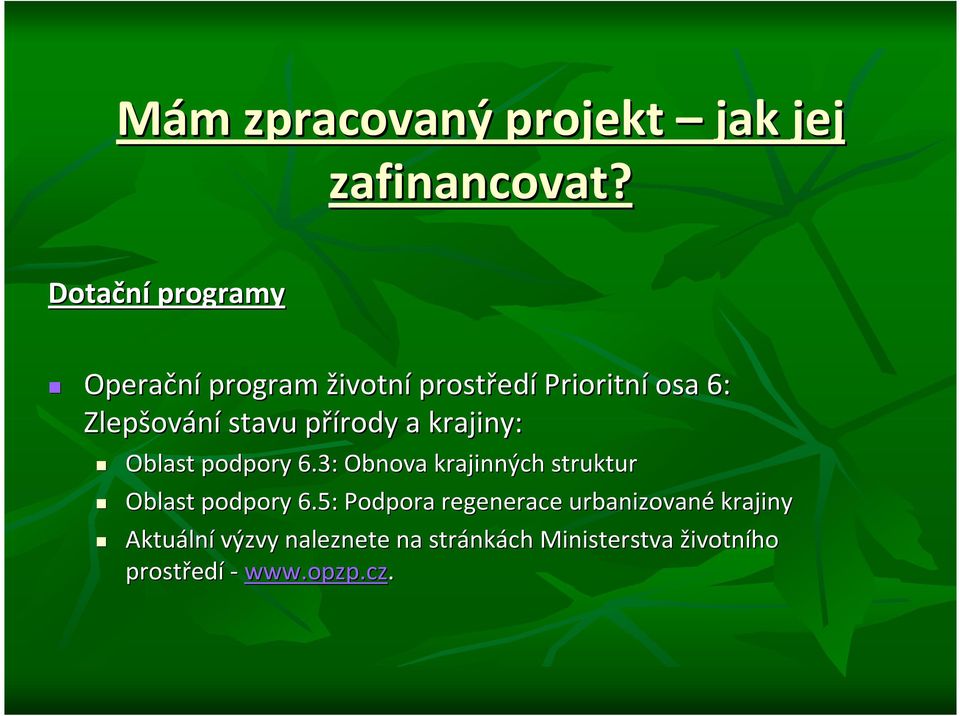 Mám zpracovaný projekt – jak jej zafinancovat?

Dotační programy

Operační program životní prostředí Prioritní osa 6: Zlepšování stavu přírody a krajiny:

Oblast podpory 6.3: Obnova krajinných struktur

Oblast podpory 6.5: Podpora regenerace urbanizované krajiny

Aktuální výzvy naleznete na stránkách Ministerstva životního prostředí - www.opzp.cz.